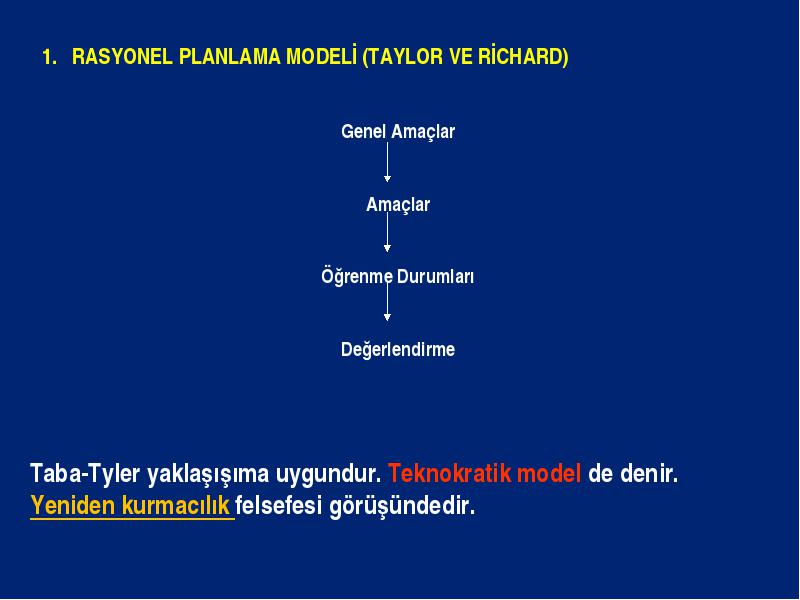 1. RASYONEL PLANLAMA MODELİ (TAYLOR VE RİCHARD)

Genel Amaçlar

Amaçlar

Öğrenme Durumları

Değerlendirme

Taba-Tyler yaklaşışıma uygundur. Teknokratik model de denir. Yeniden kurmacılık felsefesi görüşündedir.